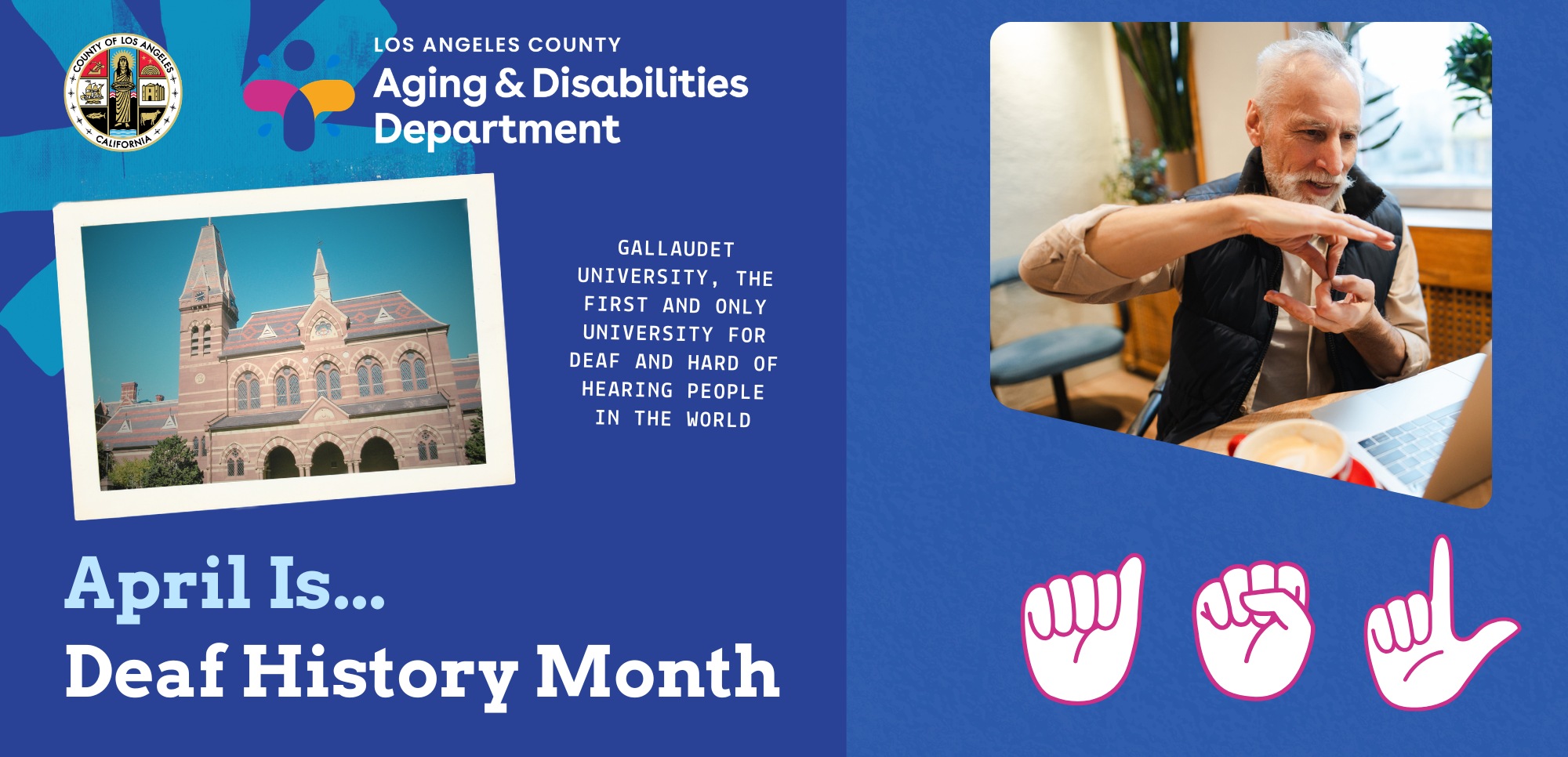 COUNTY OF LOS ANGELES
CALIFORNIA

LOS ANGELES COUNTY
Aging & Disabilities Department

GALLAUDET UNIVERSITY, THE FIRST AND ONLY UNIVERSITY FOR DEAF AND HARD OF HEARING PEOPLE IN THE WORLD

April Is...
Deaf History Month